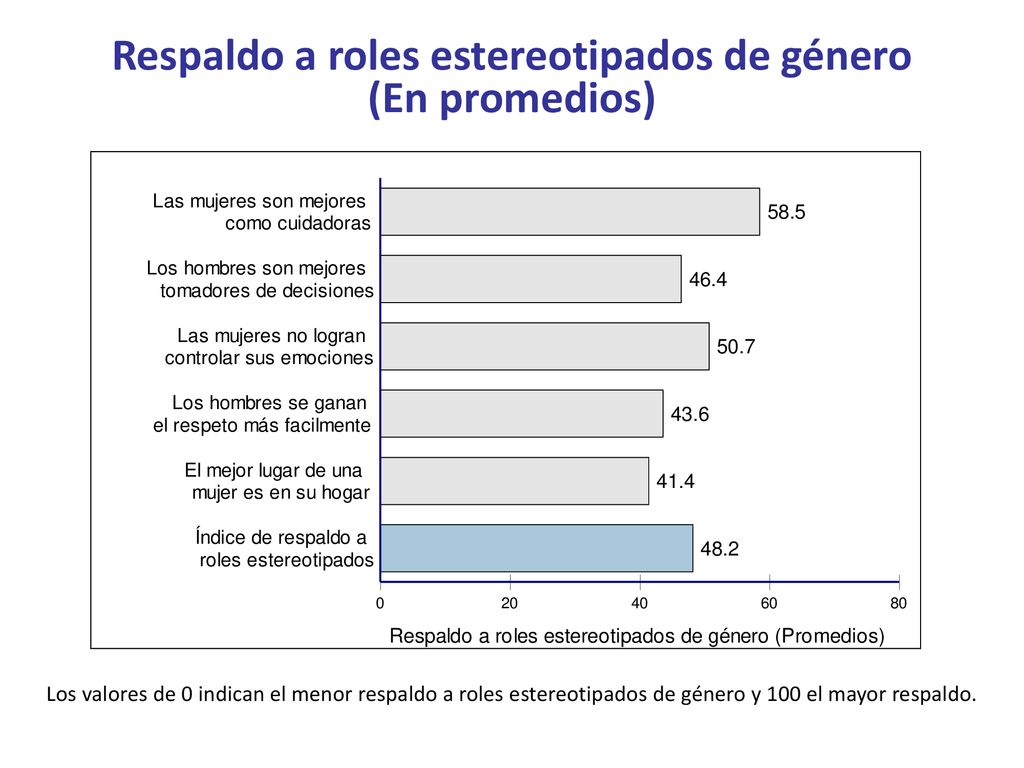 Respaldo a roles estereotipados de género
(En promedios)

Las mujeres son mejores como cuidadoras
58.5

Los hombres son mejores tomadores de decisiones
46.4

Las mujeres no logran controlar sus emociones
50.7

Los hombres se ganan el respeto más facilmente
43.6

El mejor lugar de una mujer es en su hogar
41.4

Índice de respaldo a roles estereotipados
48.2

0
20
40
60
80

Respaldo a roles estereotipados de género (Promedios)

Los valores de 0 indican el menor respaldo a roles estereotipados de género y 100 el mayor respaldo.